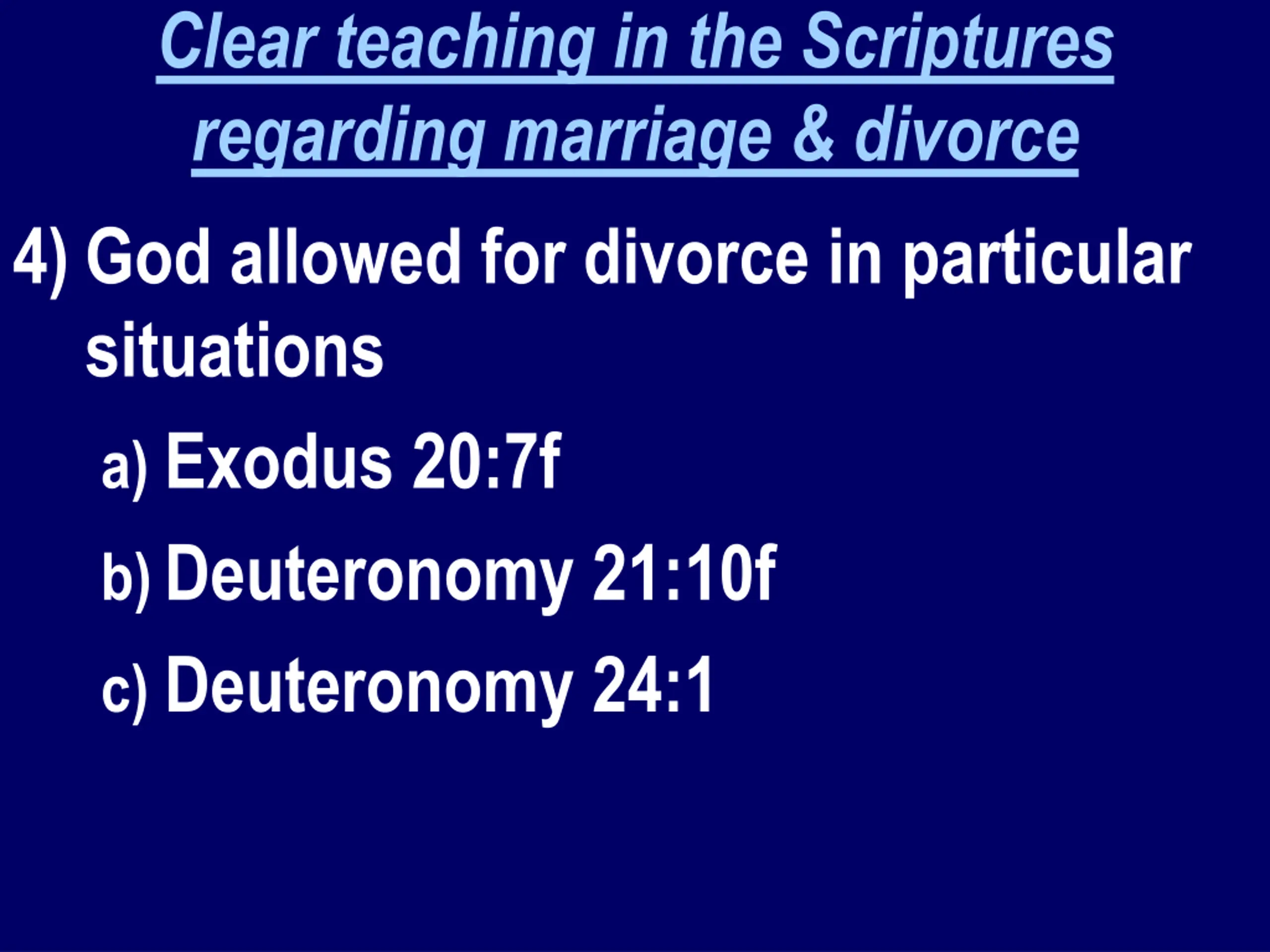 Clear teaching in the Scriptures regarding marriage & divorce

4) God allowed for divorce in particular situations

a) Exodus 20:7f

b) Deuteronomy 21:10f

c) Deuteronomy 24:1